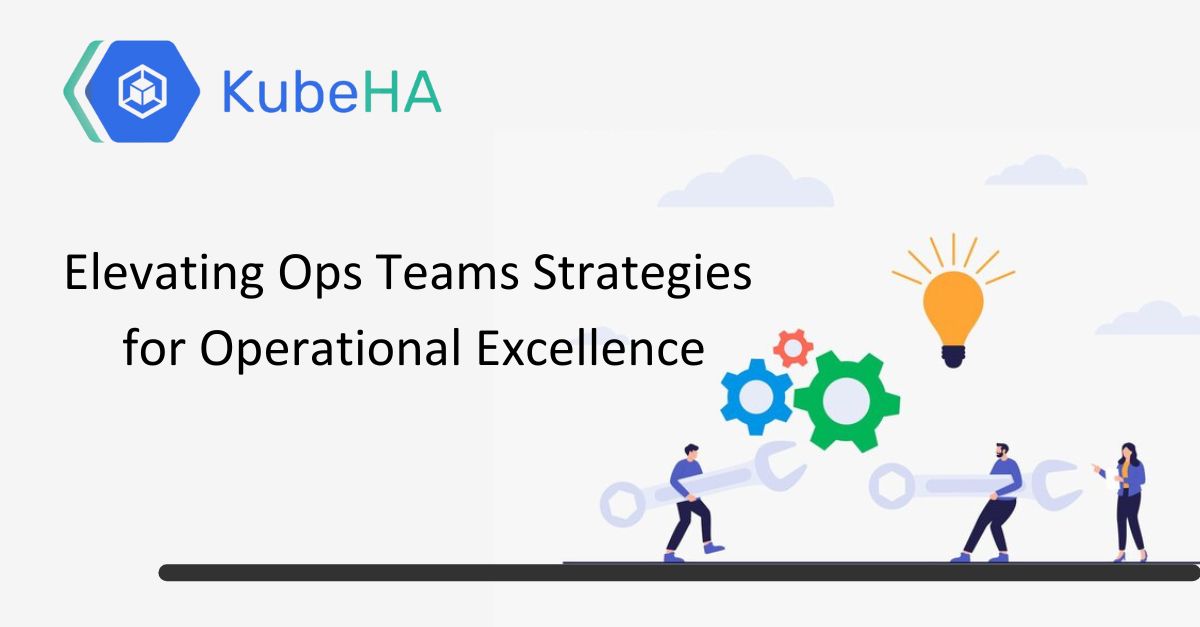 KubeHA

Elevating Ops Teams Strategies for Operational Excellence